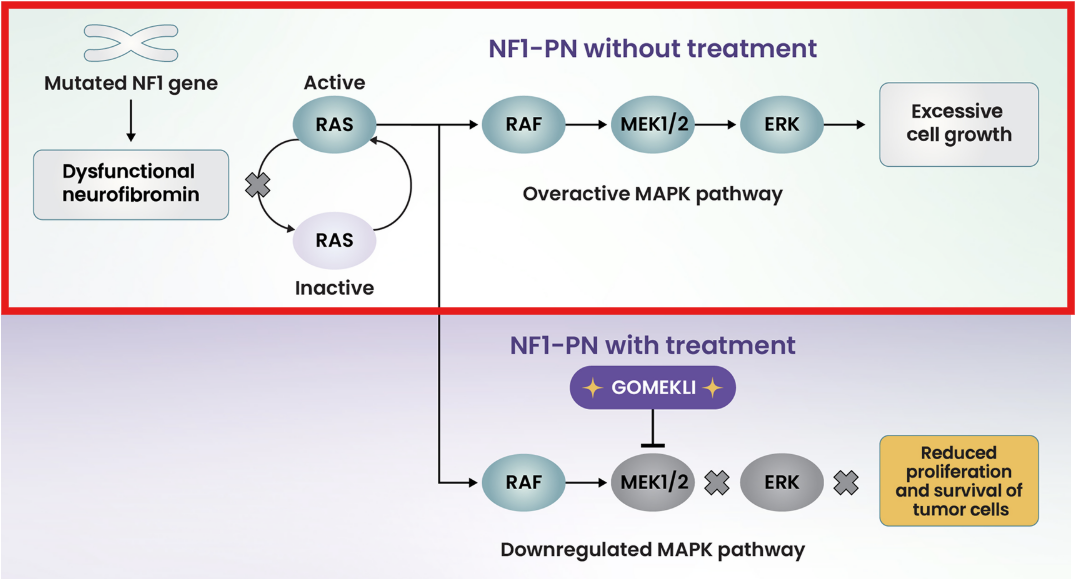 NF1-PN without treatment

Mutated NF1 gene

Dysfunctional neurofibromin

Active

RAS

RAS

Inactive

RAF

MEK1/2

ERK

Excessive cell growth

Overactive MAPK pathway

NF1-PN with treatment

GOMEKLI

RAF

MEK1/2

ERK

Reduced proliferation and survival of tumor cells

Downregulated MAPK pathway